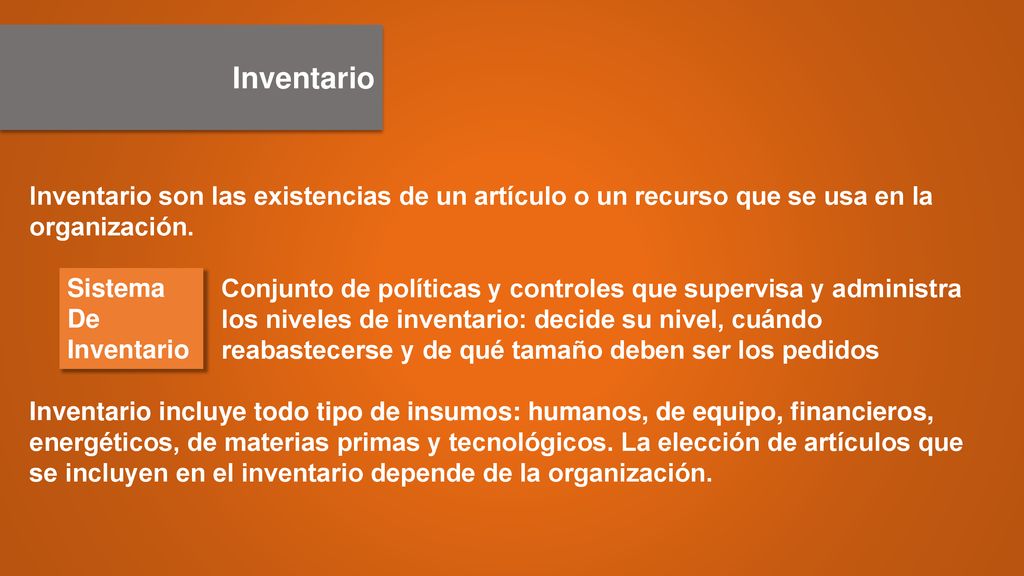 Inventario

Inventario son las existencias de un artículo o un recurso que se usa en la organización.

Sistema De Inventario

Conjunto de políticas y controles que supervisa y administra los niveles de inventario: decide su nivel, cuándo reabastecerse y de qué tamaño deben ser los pedidos

Inventario incluye todo tipo de insumos: humanos, de equipo, financieros, energéticos, de materias primas y tecnológicos. La elección de artículos que se incluyen en el inventario depende de la organización.